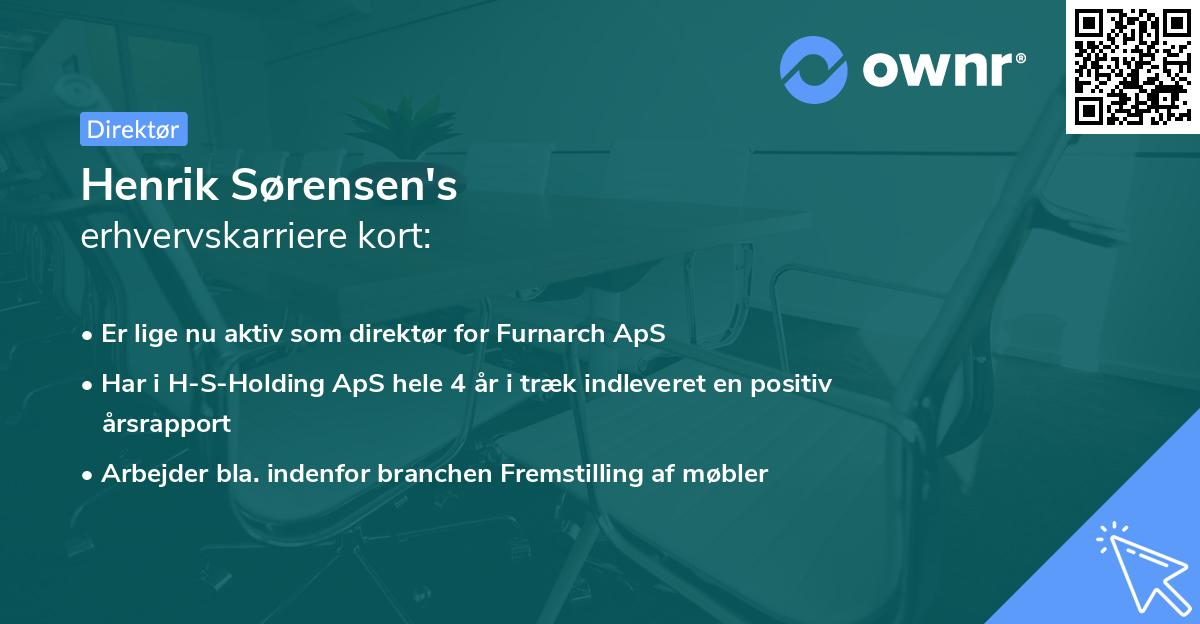 ownr®

Direktør

Henrik Sørensen's
erhvervskarriere kort:

• Er lige nu aktiv som direktør for Furnarch ApS
• Har i H-S-Holding ApS hele 4 år i træk indleveret en positiv årsrapport
• Arbejder bla. indenfor branchen Fremstilling af møbler